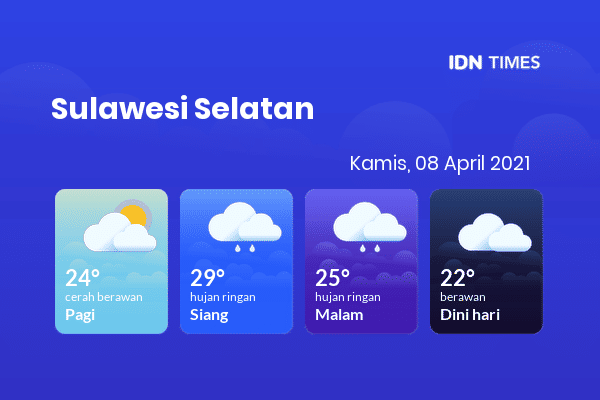 IDN TIMES

Sulawesi Selatan

Kamis, 08 April 2021

24°
cerah berawan
Pagi

29°
hujan ringan
Siang

25°
hujan ringan
Malam

22°
berawan
Dini hari